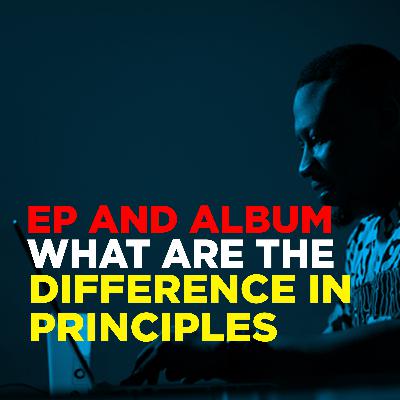 EP AND ALBUM
WHAT ARE THE
DIFFERENCE IN
PRINCIPLES